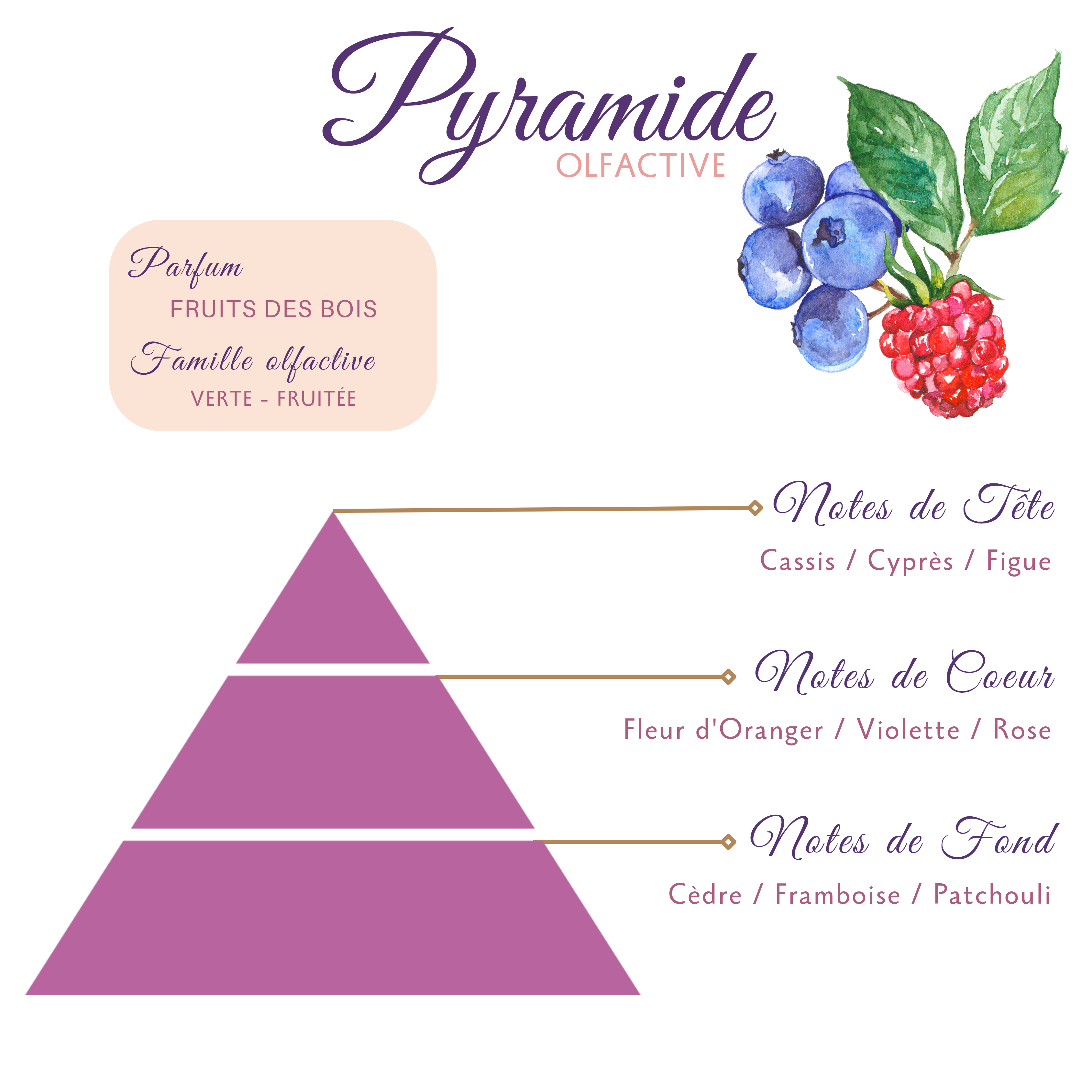 Pyramide
OLFACTIVE

Parfum
FRUITS DES BOIS

Famille olfactive
VERTE - FRUITÉE

Notes de Tête
Cassis / Cyprès / Figue

Notes de Coeur
Fleur d'Oranger / Violette / Rose

Notes de Fond
Cèdre / Framboise / Patchouli